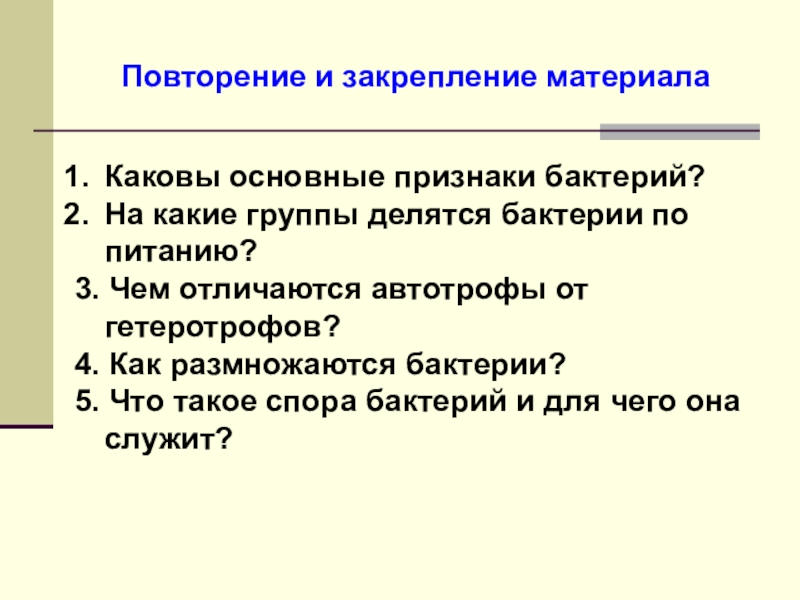 Повторение и закрепление материала

1. Каковы основные признаки бактерий?
2. На какие группы делятся бактерии по питанию?
3. Чем отличаются автотрофы от гетеротрофов?
4. Как размножаются бактерии?
5. Что такое спора бактерий и для чего она служит?